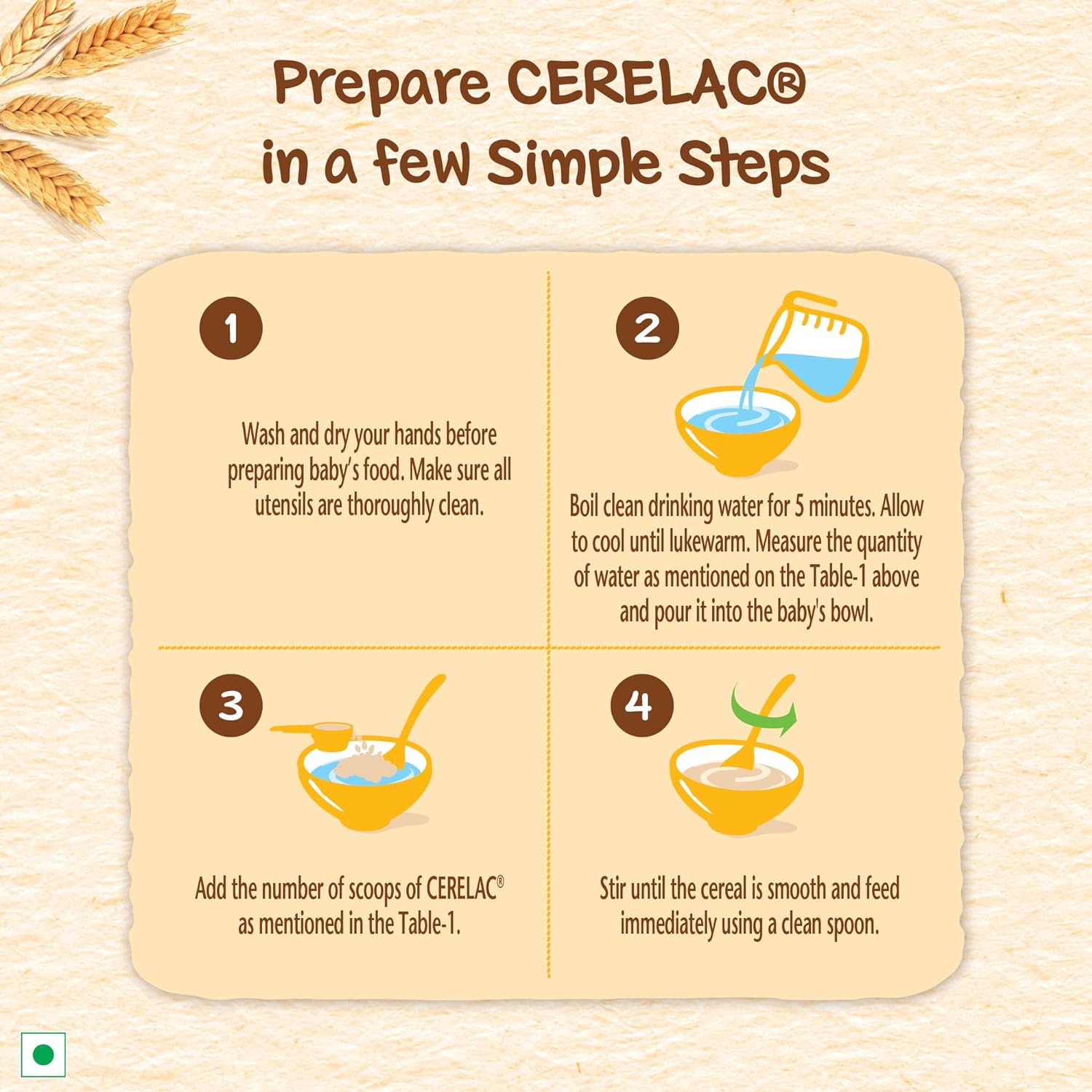 Prepare CERELAC®
in a few Simple Steps

1

Wash and dry your hands before preparing baby's food. Make sure all utensils are thoroughly clean.

2

Boil clean drinking water for 5 minutes. Allow to cool until lukewarm. Measure the quantity of water as mentioned on the Table-1 above and pour it into the baby's bowl.

3

Add the number of scoops of CERELAC® as mentioned in the Table-1.

4

Stir until the cereal is smooth and feed immediately using a clean spoon.